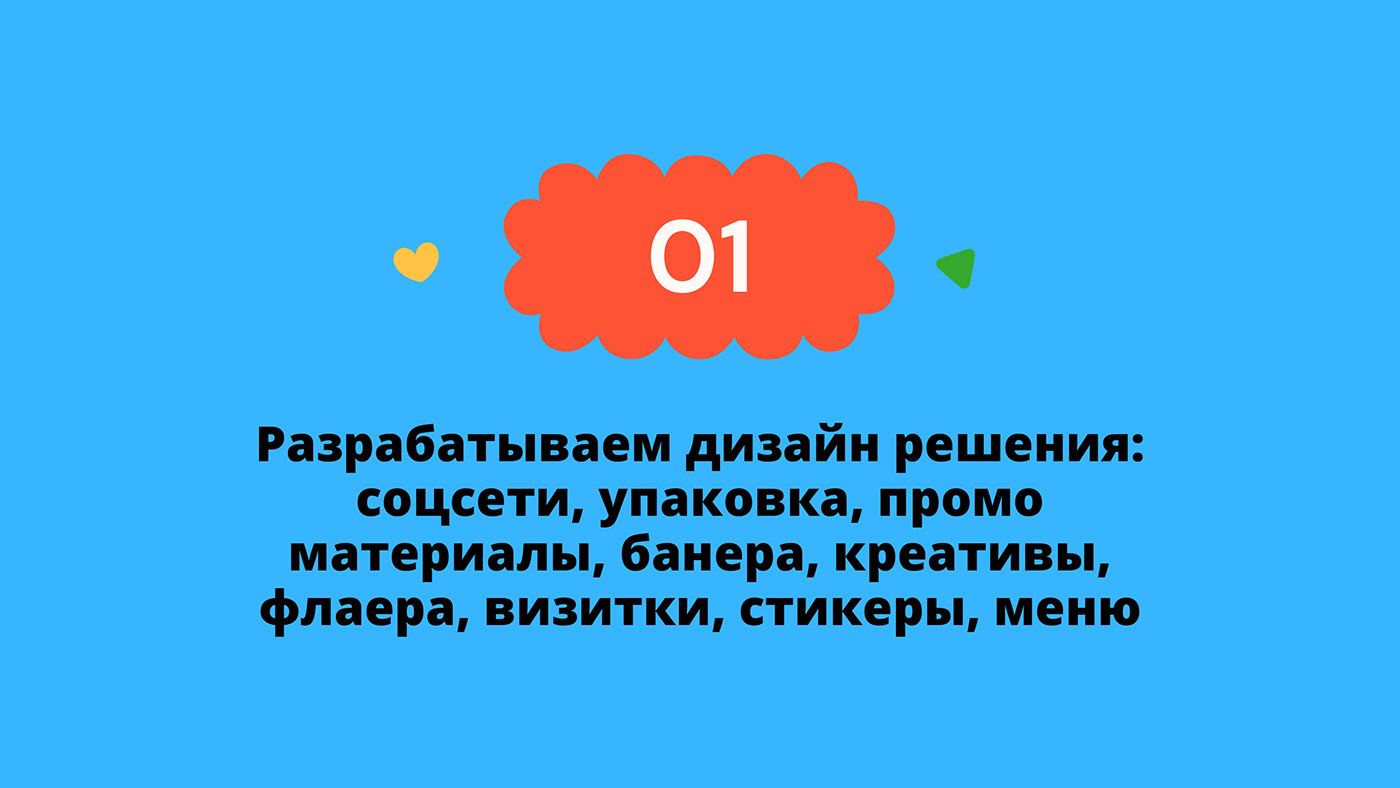 01

Разрабатываем дизайн решения: соцсети, упаковка, промо материалы, банера, креативы, флаера, визитки, стикеры, меню